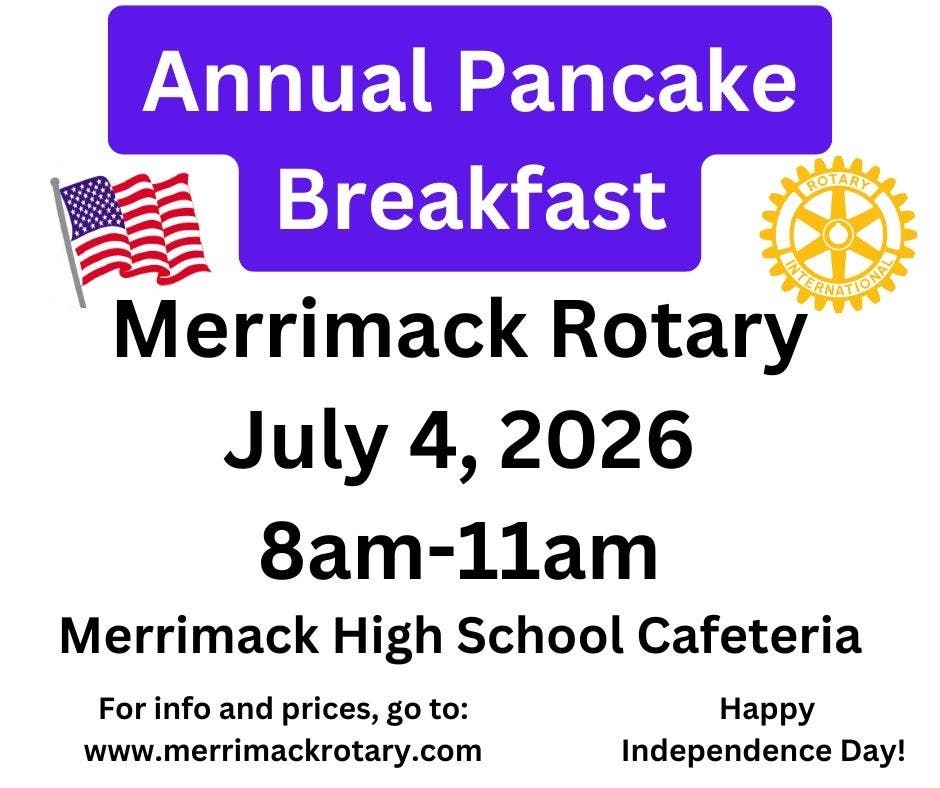 Annual Pancake Breakfast

ROTARY INTERNATIONAL

Merrimack Rotary
July 4, 2026
8am-11am
Merrimack High School Cafeteria

For info and prices, go to:
www.merrimackrotary.com

Happy
Independence Day!